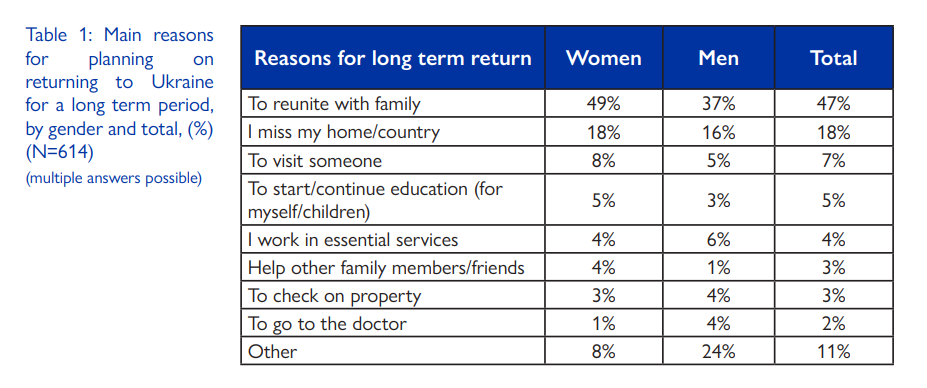 Table 1: Main reasons for planning on returning to Ukraine for a long term period, by gender and total, (%) (N=614)
(multiple answers possible)

| Reasons for long term return | Women | Men | Total |
|---|---|---|---|
| To reunite with family | 49% | 37% | 47% |
| I miss my home/country | 18% | 16% | 18% |
| To visit someone | 8% | 5% | 7% |
| To start/continue education (for myself/children) | 5% | 3% | 5% |
| I work in essential services | 4% | 6% | 4% |
| Help other family members/friends | 4% | 1% | 3% |
| To check on property | 3% | 4% | 3% |
| To go to the doctor | 1% | 4% | 2% |
| Other | 8% | 24% | 11% |